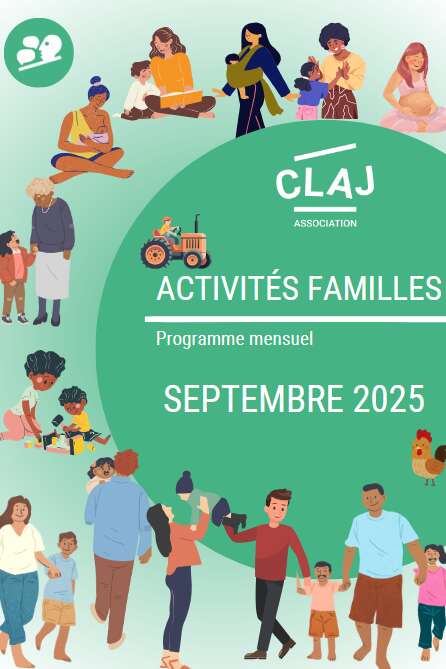 CLAJ
ASSOCIATION

ACTIVITÉS FAMILLES

Programme mensuel

SEPTEMBRE 2025